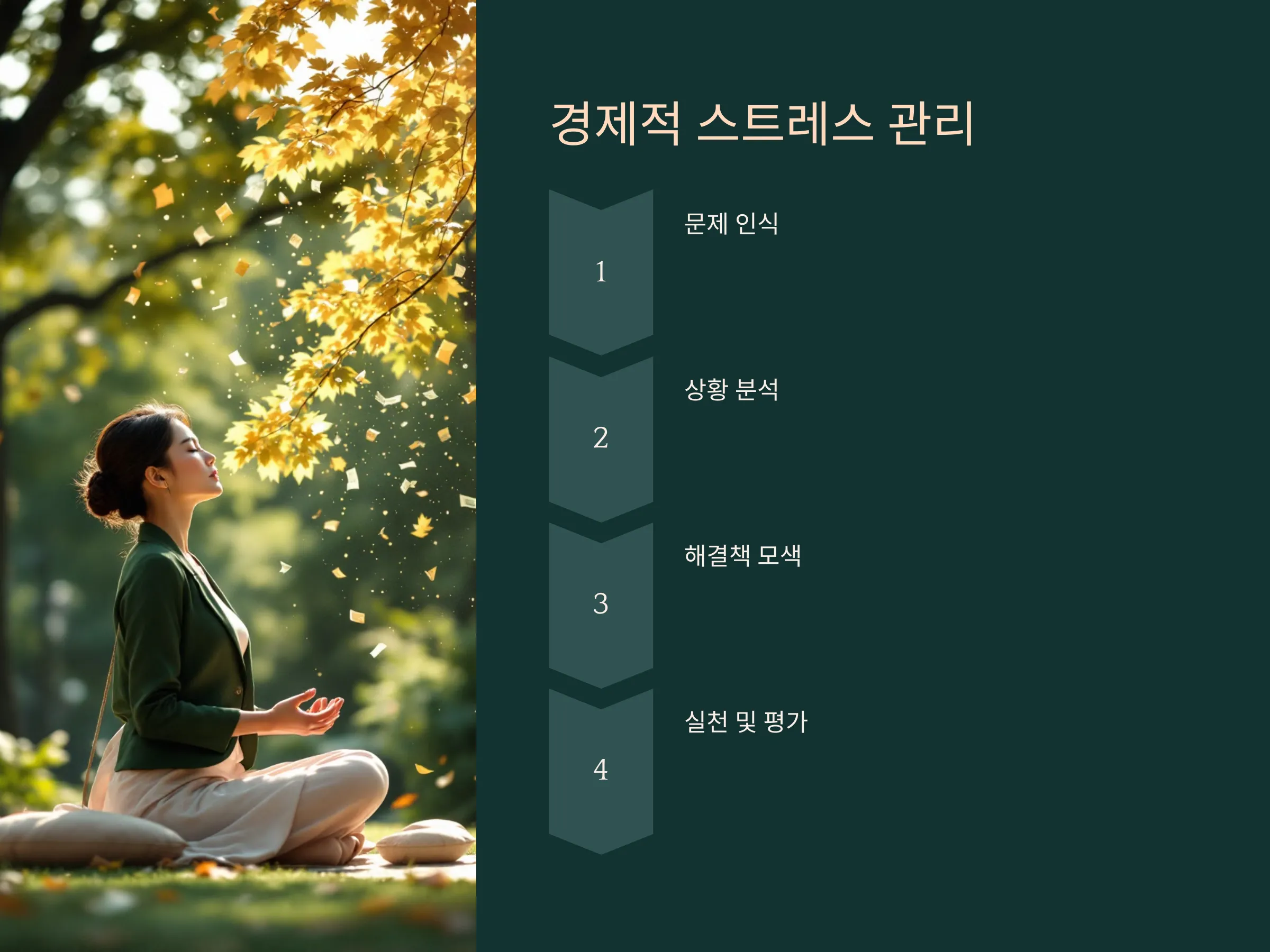 경제적 스트레스 관리

1

문제 인식

2

상황 분석

3

해결책 모색

4

실천 및 평가